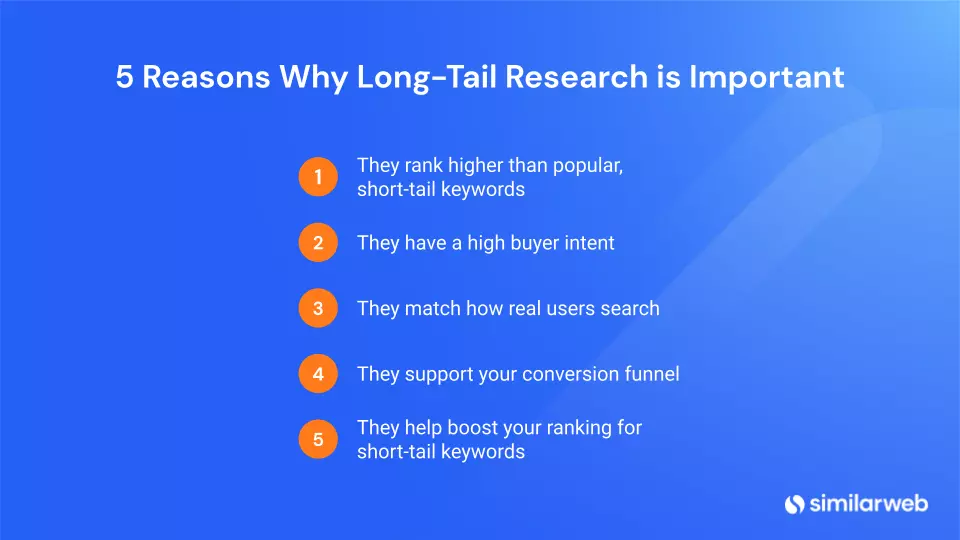 5 Reasons Why Long-Tail Research is Important

1 They rank higher than popular, short-tail keywords

2 They have a high buyer intent

3 They match how real users search

4 They support your conversion funnel

5 They help boost your ranking for short-tail keywords

similarweb